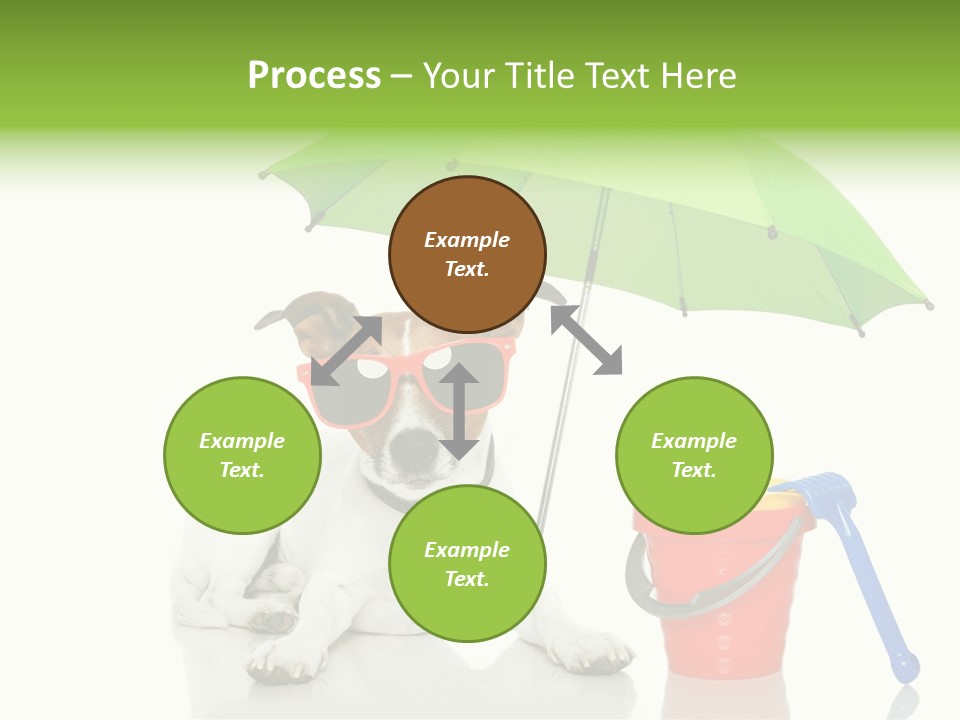 Process – Your Title Text Here

Example Text.

Example Text.

Example Text.

Example Text.